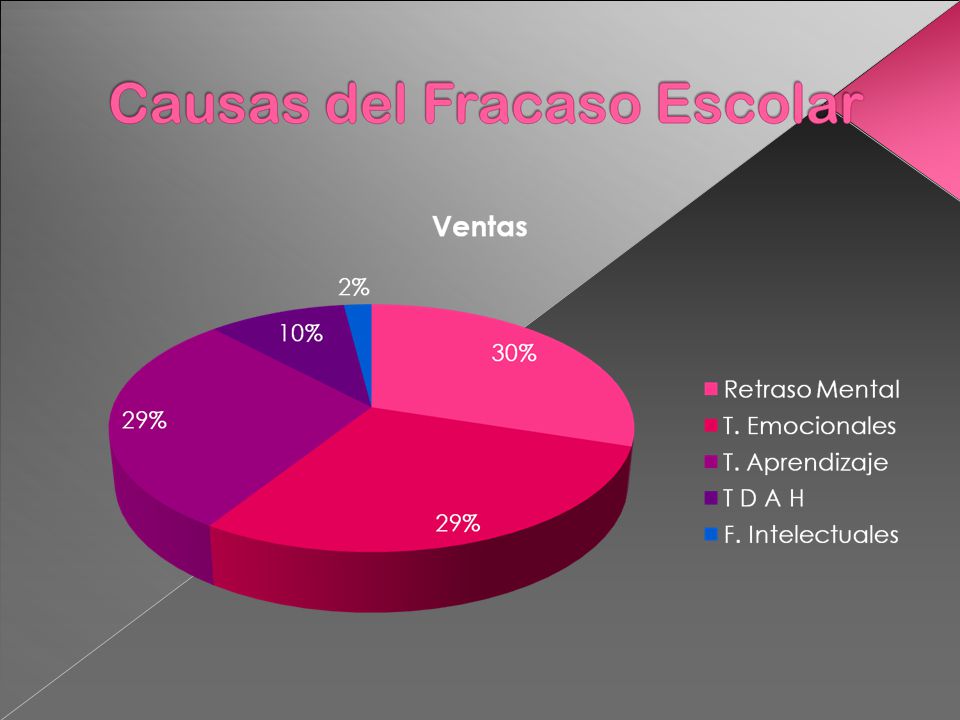 Causas del Fracaso Escolar

Ventas

2%
10%
30%
29%
29%

Retraso Mental
T. Emocionales
T. Aprendizaje
T D A H
F. Intelectuales